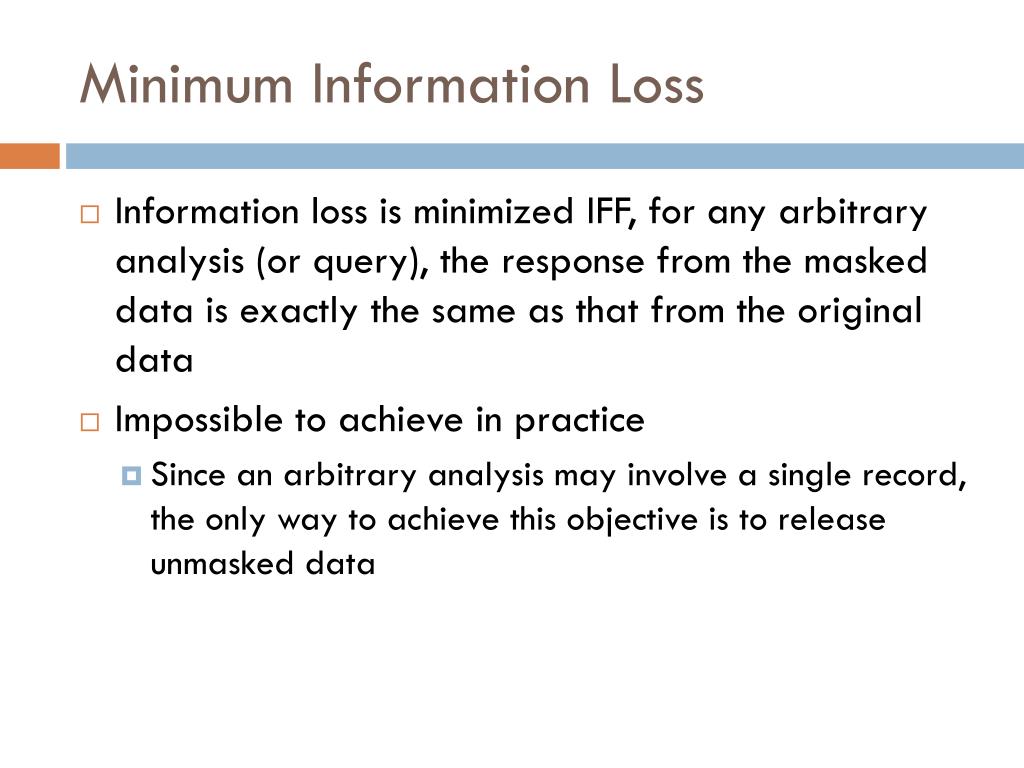 Minimum Information Loss

Information loss is minimized IFF, for any arbitrary analysis (or query), the response from the masked data is exactly the same as that from the original data

Impossible to achieve in practice

Since an arbitrary analysis may involve a single record, the only way to achieve this objective is to release unmasked data